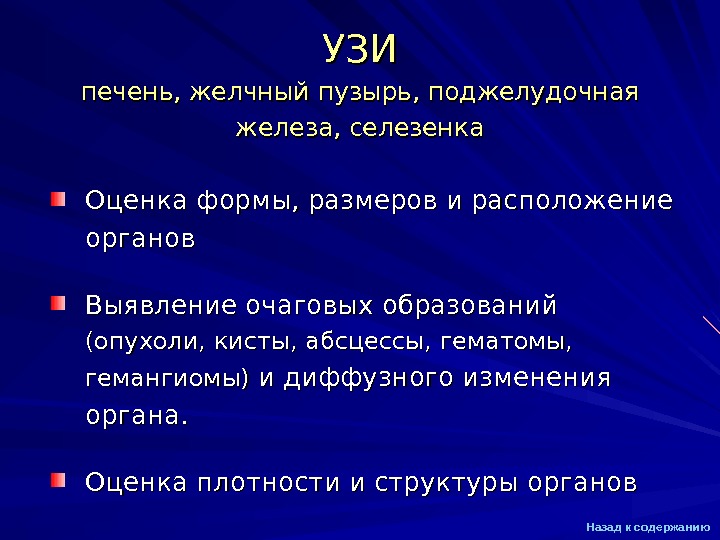 УЗИ

печень, желчный пузырь, поджелудочная железа, селезенка

Оценка формы, размеров и расположение органов

Выявление очаговых образований (опухоли, кисты, абсцессы, гематомы, гемангиомы) и диффузного изменения органа.

Оценка плотности и структуры органов

Назад к содержанию